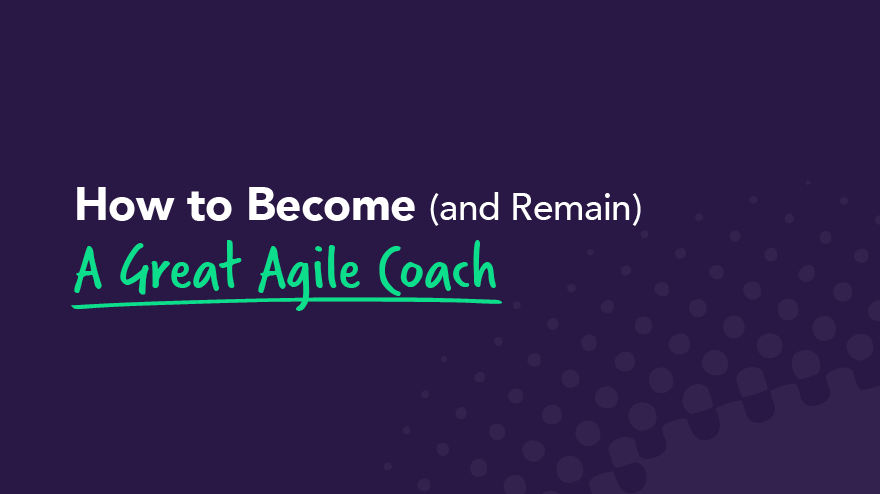 How to Become (and Remain)
A Great Agile Coach